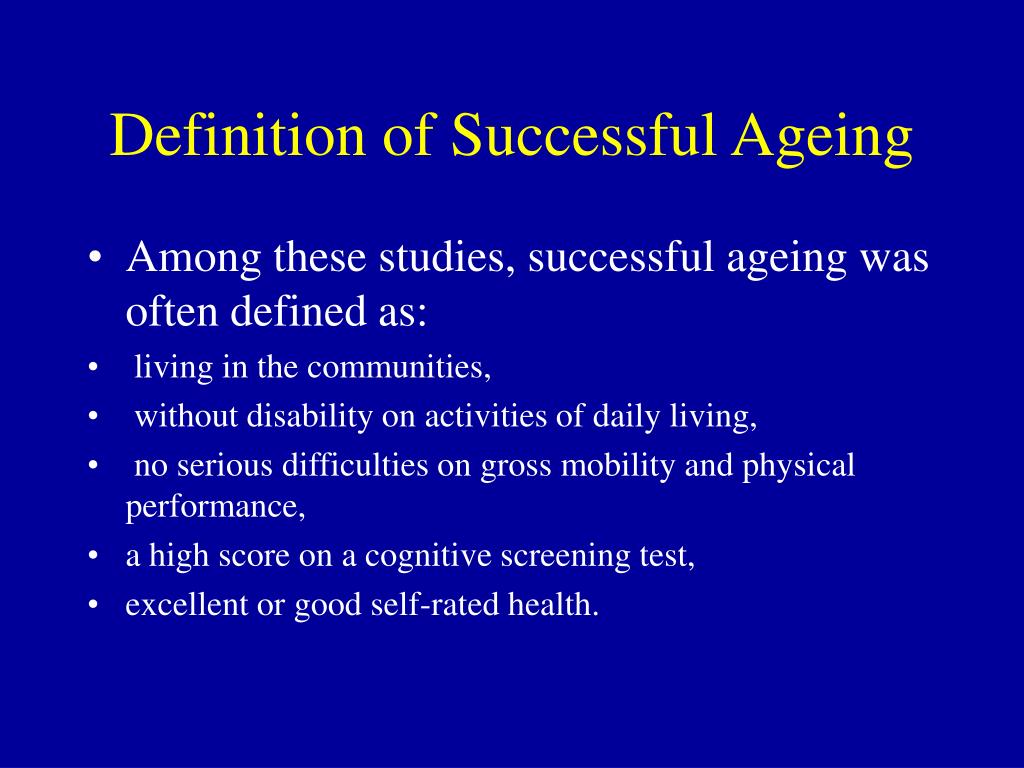 Definition of Successful Ageing

• Among these studies, successful ageing was often defined as:
• living in the communities,
• without disability on activities of daily living,
• no serious difficulties on gross mobility and physical performance,
• a high score on a cognitive screening test,
• excellent or good self-rated health.